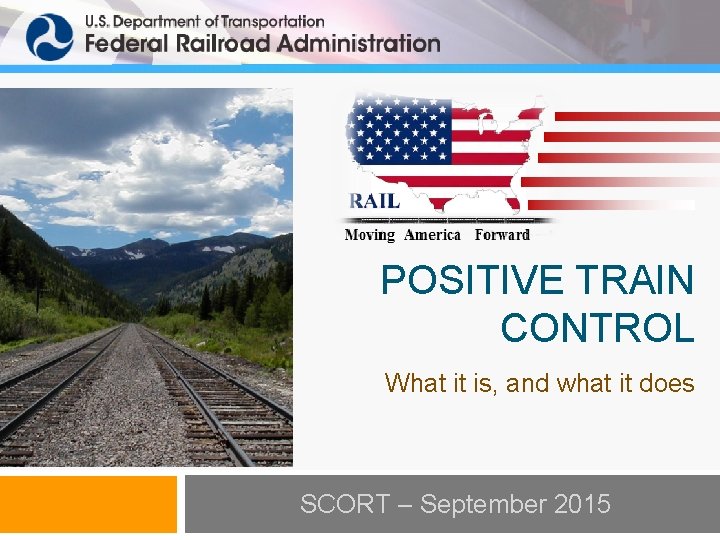 U.S. Department of Transportation
Federal Railroad Administration

RAIL
Moving America Forward

POSITIVE TRAIN CONTROL

What it is, and what it does

SCORT – September 2015